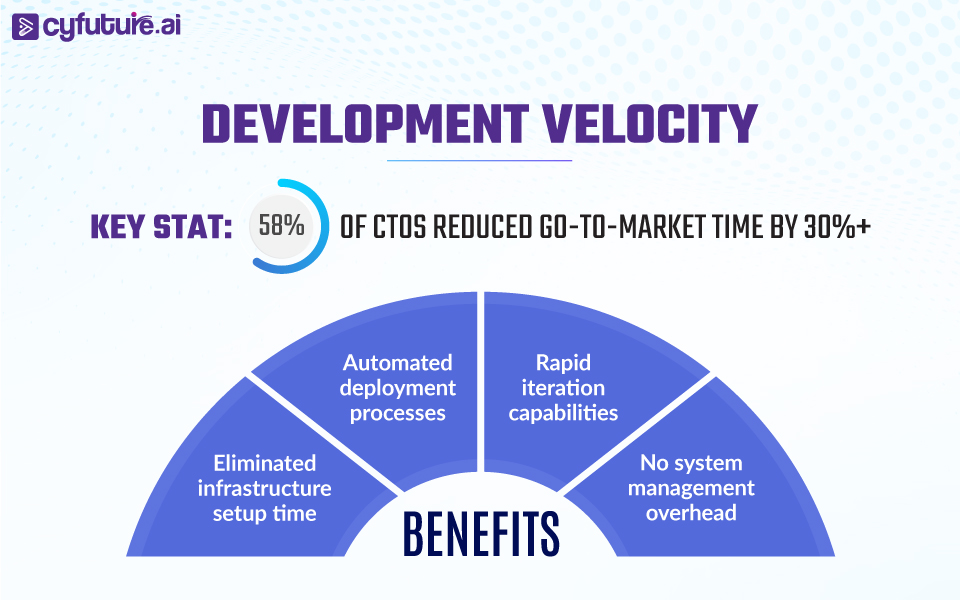 cyfuture.ai

DEVELOPMENT VELOCITY

KEY STAT: 58% OF CTOS REDUCED GO-TO-MARKET TIME BY 30%+

Eliminated infrastructure setup time

Automated deployment processes

Rapid iteration capabilities

No system management overhead

BENEFITS